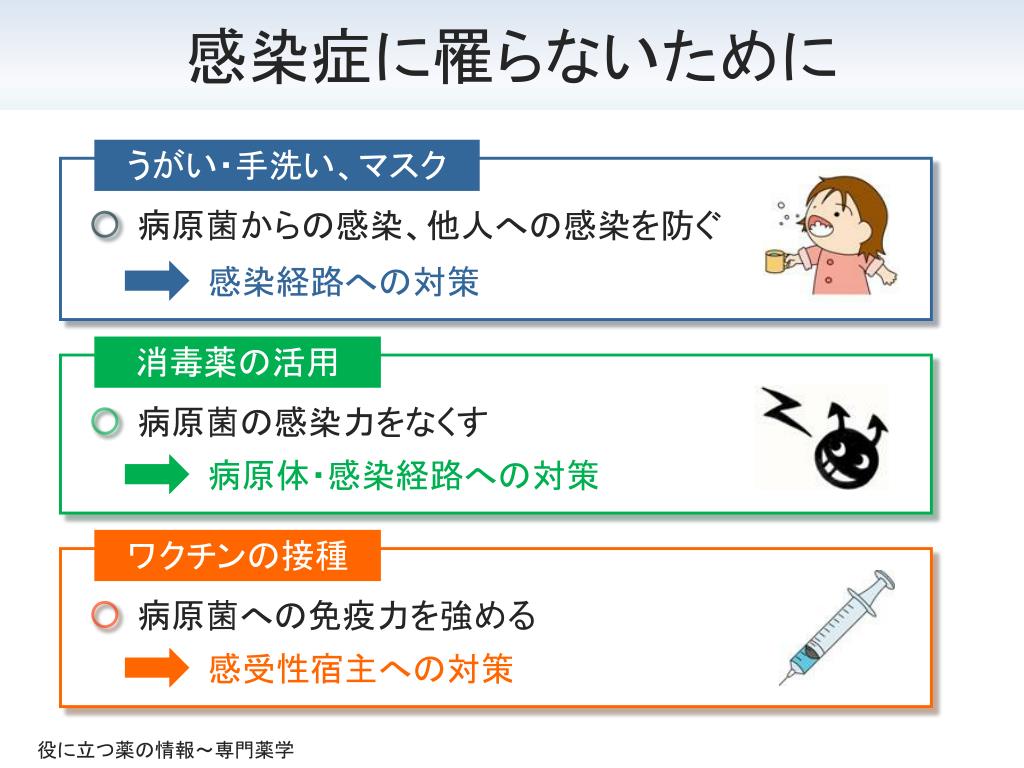 感染症に罹らないために

うがい・手洗い、マスク

病原菌からの感染、他人への感染を防ぐ

感染経路への対策

消毒薬の活用

病原菌の感染力をなくす

病原体・感染経路への対策

ワクチンの接種

病原菌への免疫力を強める

感受性宿主への対策

役に立つ薬の情報～専門薬学